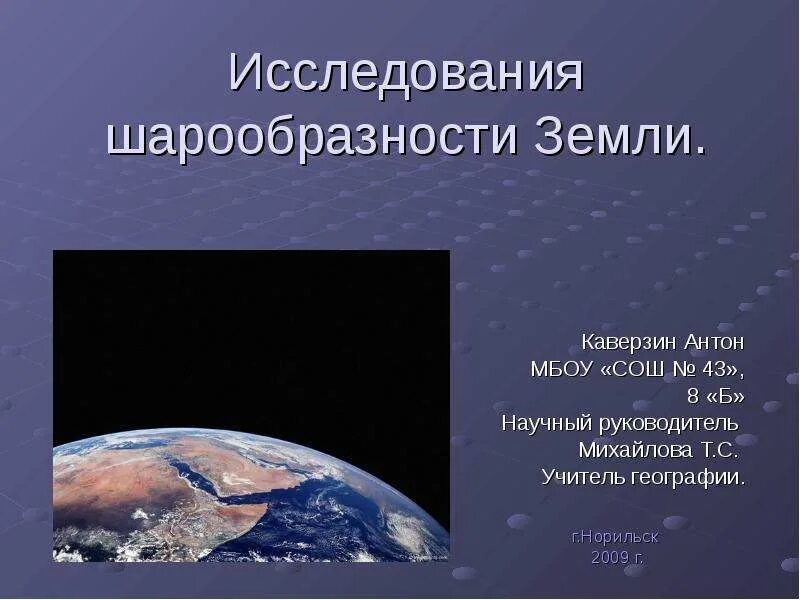 Исследования шарообразности Земли.

Каверзин Антон
МБОУ «СОШ № 43»,
8 «Б»
Научный руководитель
Михайлова Т.С.
Учитель географии.

г.Норильск
2009 г.